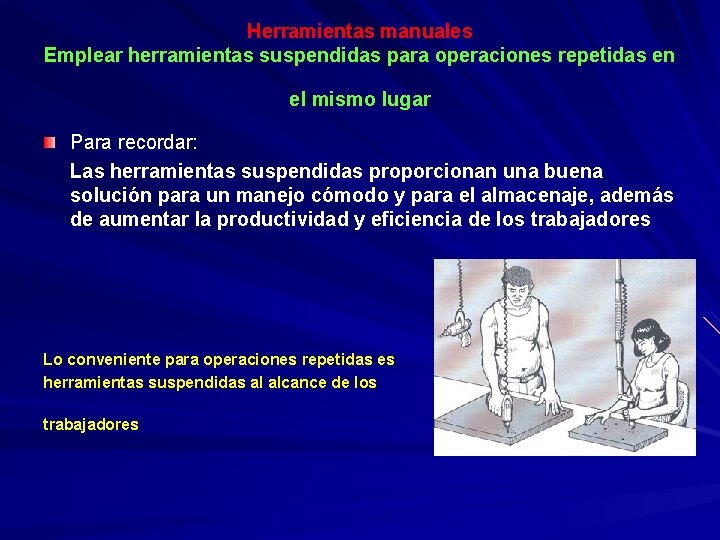 Herramientas manuales
Emplear herramientas suspendidas para operaciones repetidas en el mismo lugar

Para recordar:
Las herramientas suspendidas proporcionan una buena solución para un manejo cómodo y para el almacenaje, además de aumentar la productividad y eficiencia de los trabajadores

Lo conveniente para operaciones repetidas es herramientas suspendidas al alcance de los trabajadores